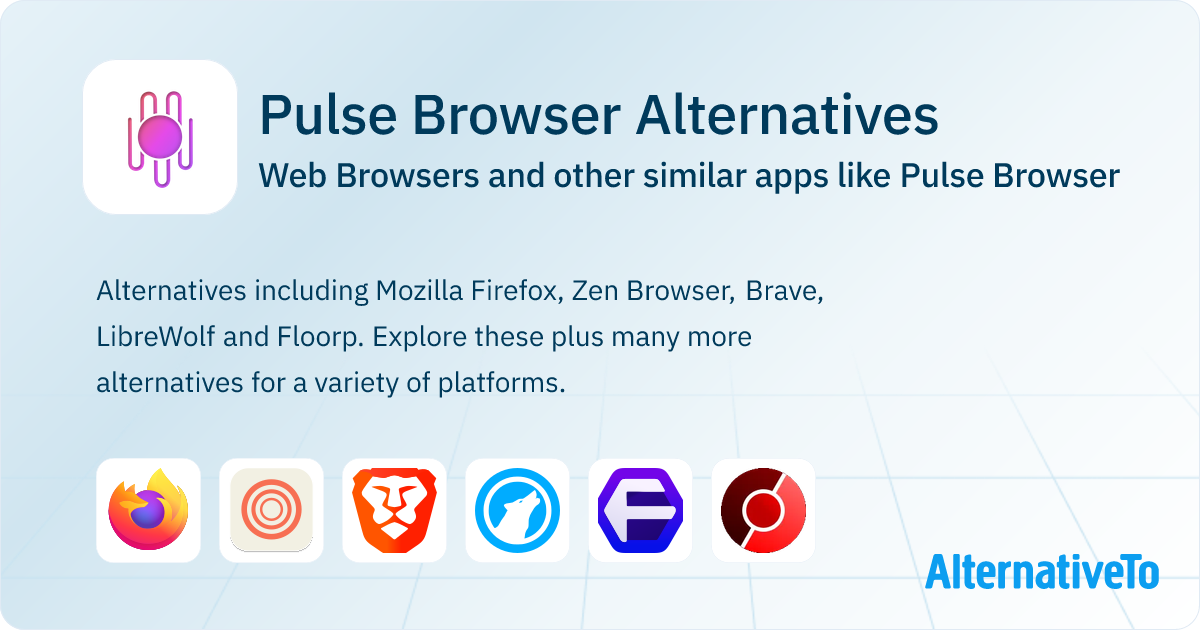 Pulse Browser Alternatives
Web Browsers and other similar apps like Pulse Browser

Alternatives including Mozilla Firefox, Zen Browser, Brave, LibreWolf and Floorp. Explore these plus many more alternatives for a variety of platforms.

AlternativeTo